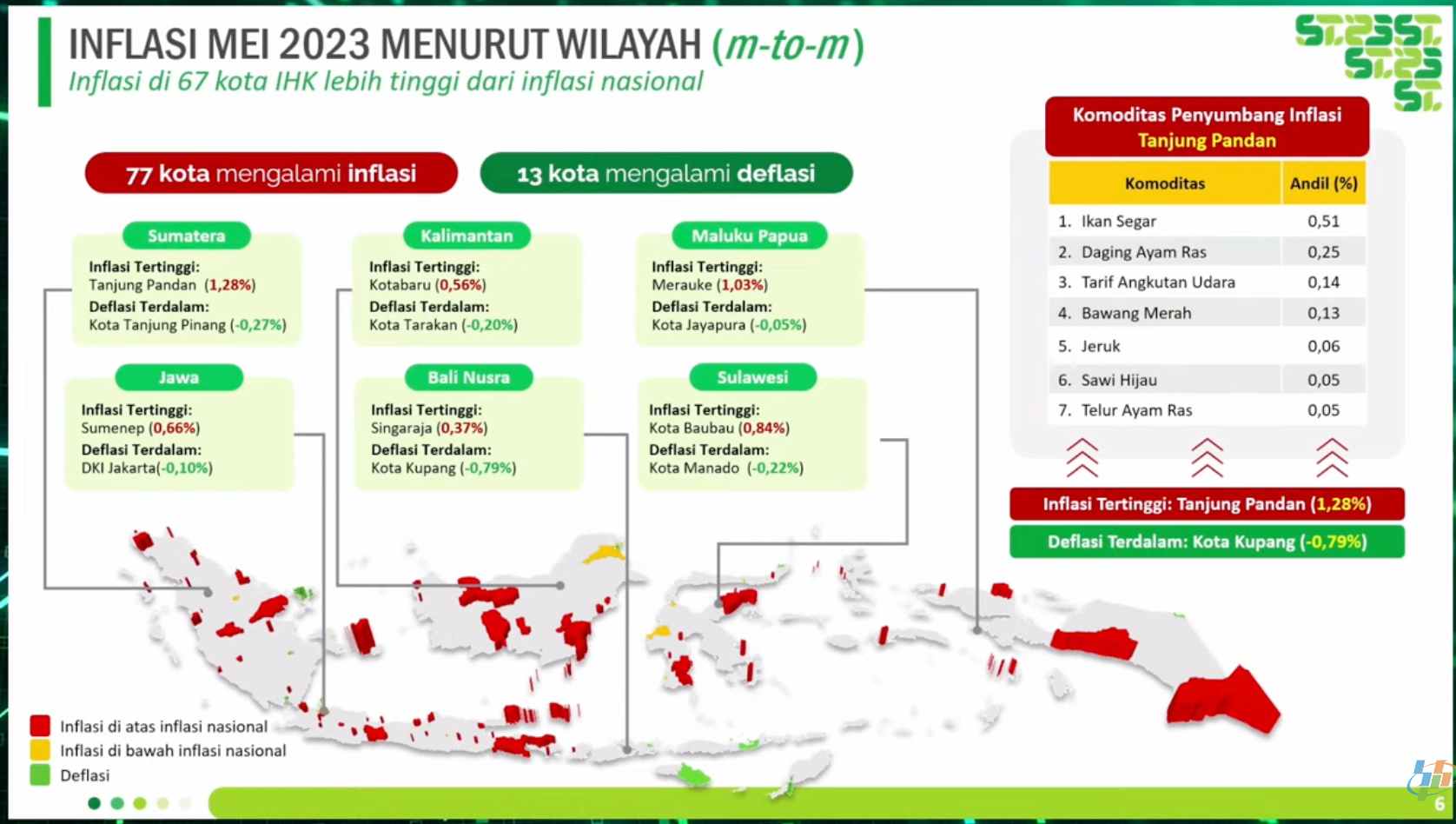 INFLASI MEI 2023 MENURUT WILAYAH (m-to-m)
Inflasi di 67 kota IHK lebih tinggi dari inflasi nasional

77 kota mengalami inflasi

13 kota mengalami deflasi

Sumatera
Inflasi Tertinggi:
Tanjung Pandan (1,28%)
Deflasi Terdalam:
Kota Tanjung Pinang (-0,27%)

Kalimantan
Inflasi Tertinggi:
Kotabaru (0,56%)
Deflasi Terdalam:
Kota Tarakan (-0,20%)

Maluku Papua
Inflasi Tertinggi:
Merauke (1,03%)
Deflasi Terdalam:
Kota Jayapura (-0,05%)

Jawa
Inflasi Tertinggi:
Sumenep (0,66%)
Deflasi Terdalam:
DKI Jakarta(-0,10%)

Bali Nusra
Inflasi Tertinggi:
Singaraja (0,37%)
Deflasi Terdalam:
Kota Kupang (-0,79%)

Sulawesi
Inflasi Tertinggi:
Kota Baubau (0,84%)
Deflasi Terdalam:
Kota Manado (-0,22%)

Komoditas Penyumbang Inflasi
Tanjung Pandan

| Komoditas | Andil (%) |
|---|---|
| 1. Ikan Segar | 0,51 |
| 2. Daging Ayam Ras | 0,25 |
| 3. Tarif Angkutan Udara | 0,14 |
| 4. Bawang Merah | 0,13 |
| 5. Jeruk | 0,06 |
| 6. Sawi Hijau | 0,05 |
| 7. Telur Ayam Ras | 0,05 |

Inflasi Tertinggi: Tanjung Pandan (1,28%)

Deflasi Terdalam: Kota Kupang (-0,79%)

Inflasi di atas inflasi nasional
Inflasi di bawah inflasi nasional
Deflasi

6